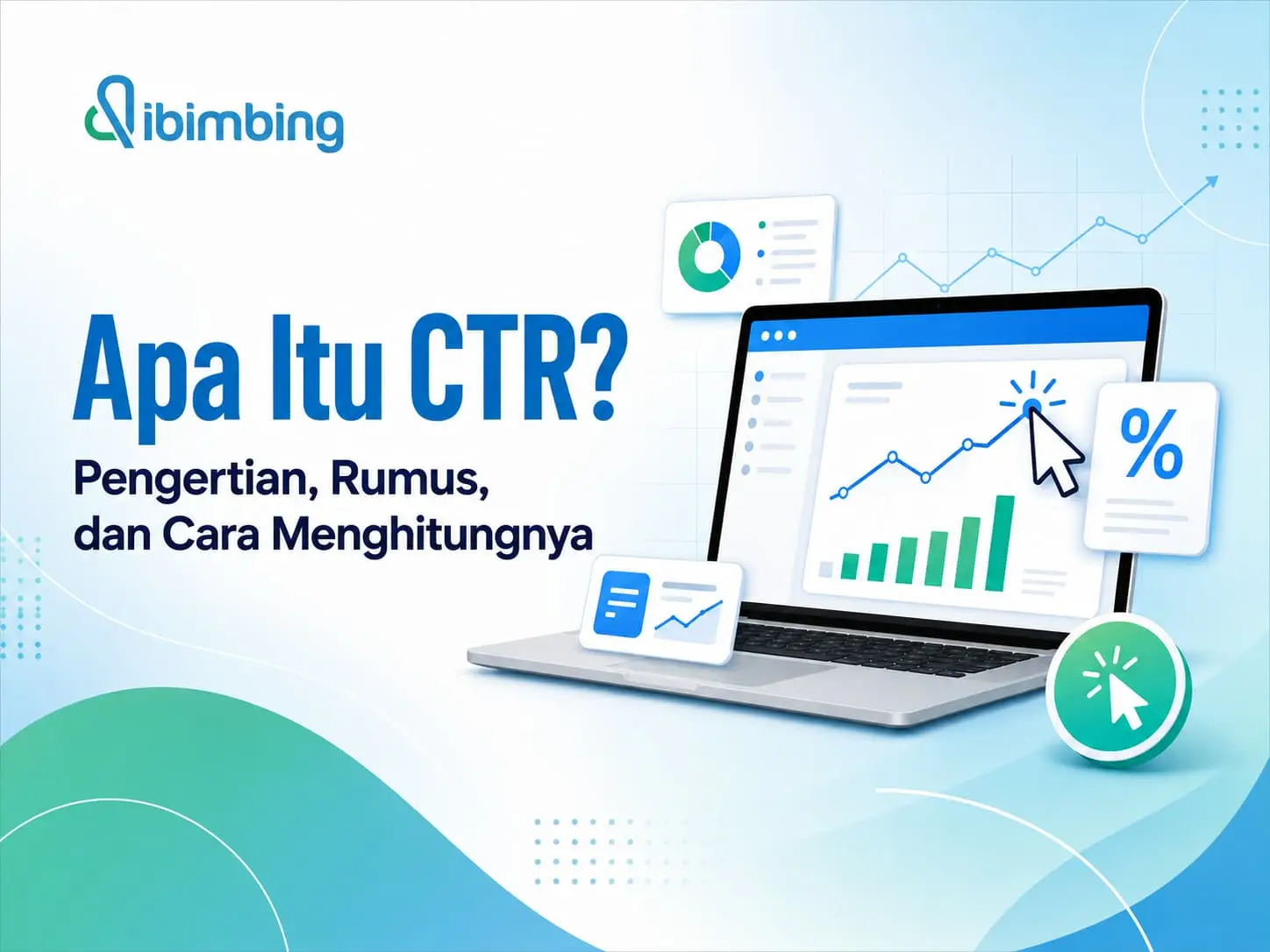 ibimbing

Apa Itu CTR?

Pengertian, Rumus, dan Cara Menghitungnya

%